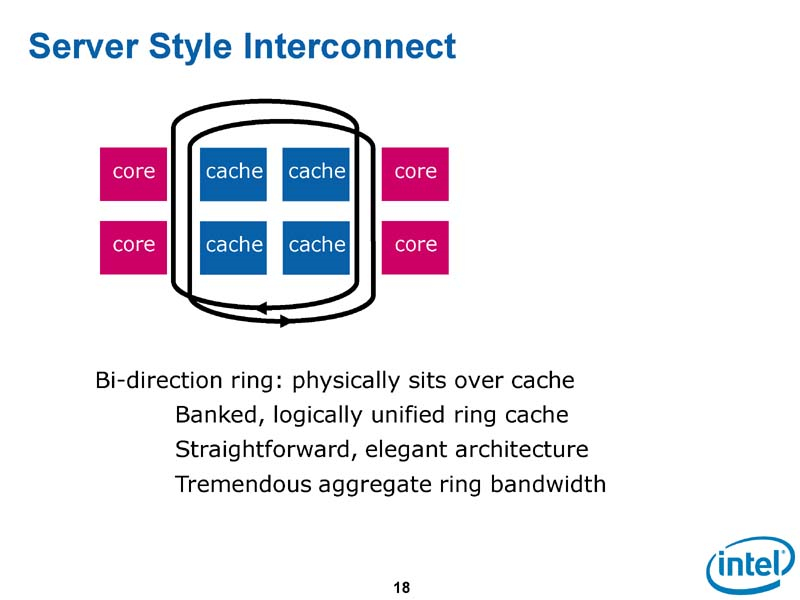 Server Style Interconnect

core

cache

cache

core

core

cache

cache

core

Bi-direction ring: physically sits over cache

Banked, logically unified ring cache

Straightforward, elegant architecture

Tremendous aggregate ring bandwidth

18

intel